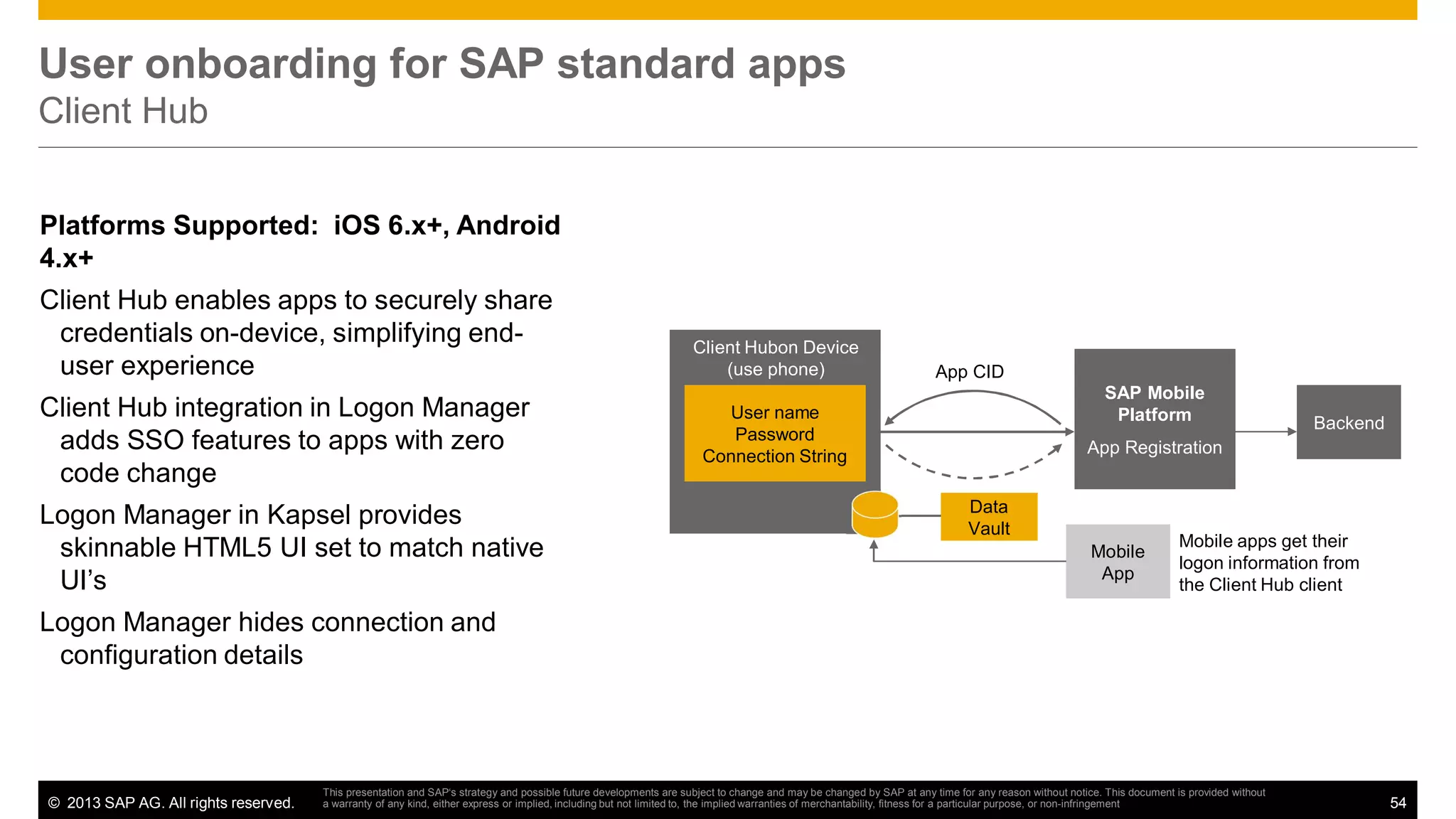 User onboarding for SAP standard apps
Client Hub

Platforms Supported: iOS 6.x+, Android 4.x+

Client Hub enables apps to securely share credentials on-device, simplifying end-user experience

Client Hub integration in Logon Manager adds SSO features to apps with zero code change

Logon Manager in Kapsel provides skinnable HTML5 UI set to match native UI's

Logon Manager hides connection and configuration details

Client Hubon Device (use phone)

User name
Password
Connection String

App CID

SAP Mobile Platform

App Registration

Backend

Data Vault

Mobile App

Mobile apps get their logon information from the Client Hub client

© 2013 SAP AG. All rights reserved.

This presentation and SAP's strategy and possible future developments are subject to change and may be changed by SAP at any time for any reason without notice. This document is provided without a warranty of any kind, either express or implied, including but not limited to, the implied warranties of merchantability, fitness for a particular purpose, or non-infringement

54